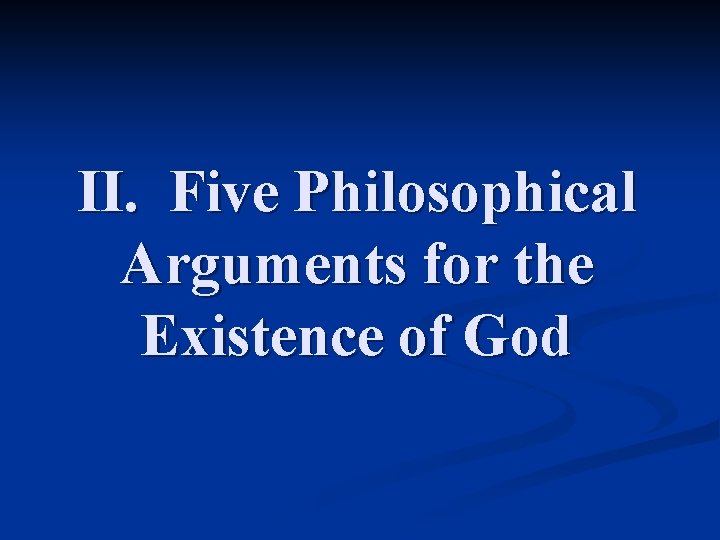 II. Five Philosophical Arguments for the Existence of God